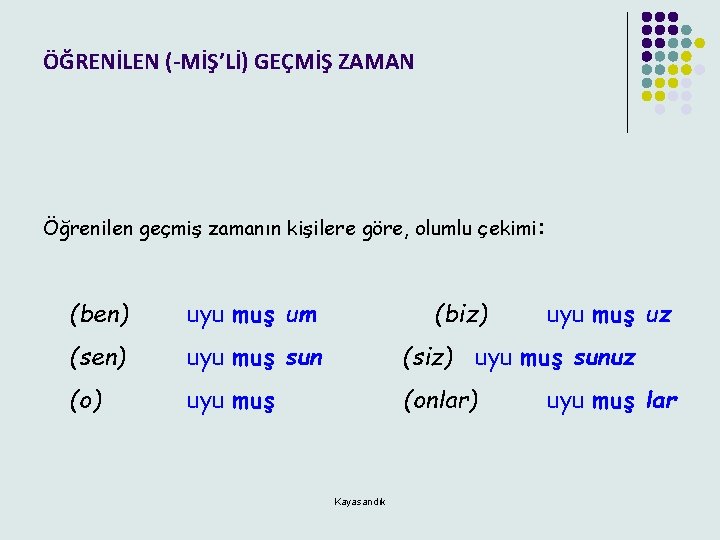 ÖĞRENİLEN (-MİŞ'Lİ) GEÇMİŞ ZAMAN

Öğrenilen geçmiş zamanın kişilere göre, olumlu çekimi:

(ben) uyu muş um
(sen) uyu muş sun
(o) uyu muş

(biz) uyu muş uz
(siz) uyu muş sunuz
(onlar) uyu muş lar

Kayasandık